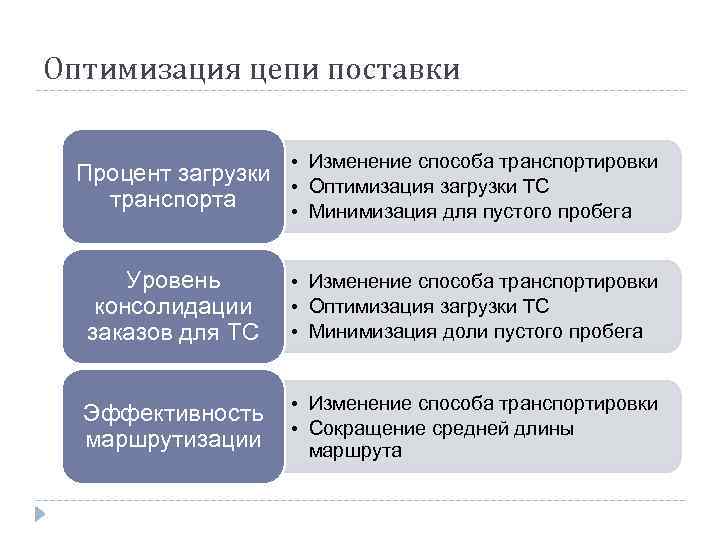 Оптимизация цепи поставки

Процент загрузки транспорта

• Изменение способа транспортировки
• Оптимизация загрузки ТС
• Минимизация для пустого пробега

Уровень консолидации заказов для ТС

• Изменение способа транспортировки
• Оптимизация загрузки ТС
• Минимизация доли пустого пробега

Эффективность маршрутизации

• Изменение способа транспортировки
• Сокращение средней длины маршрута